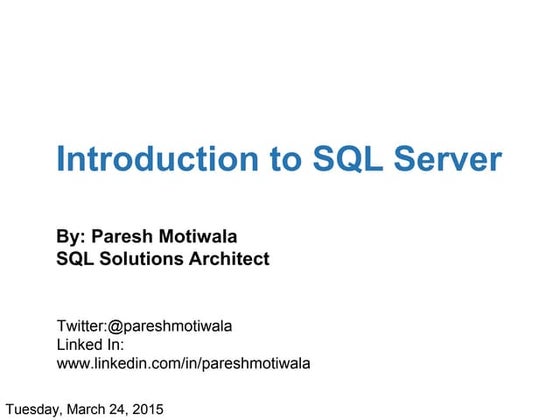 Introduction to SQL Server

By: Paresh Motiwala
SQL Solutions Architect

Twitter:@pareshmotiwala
Linked In:
www.linkedin.com/in/pareshmotiwala

Tuesday, March 24, 2015